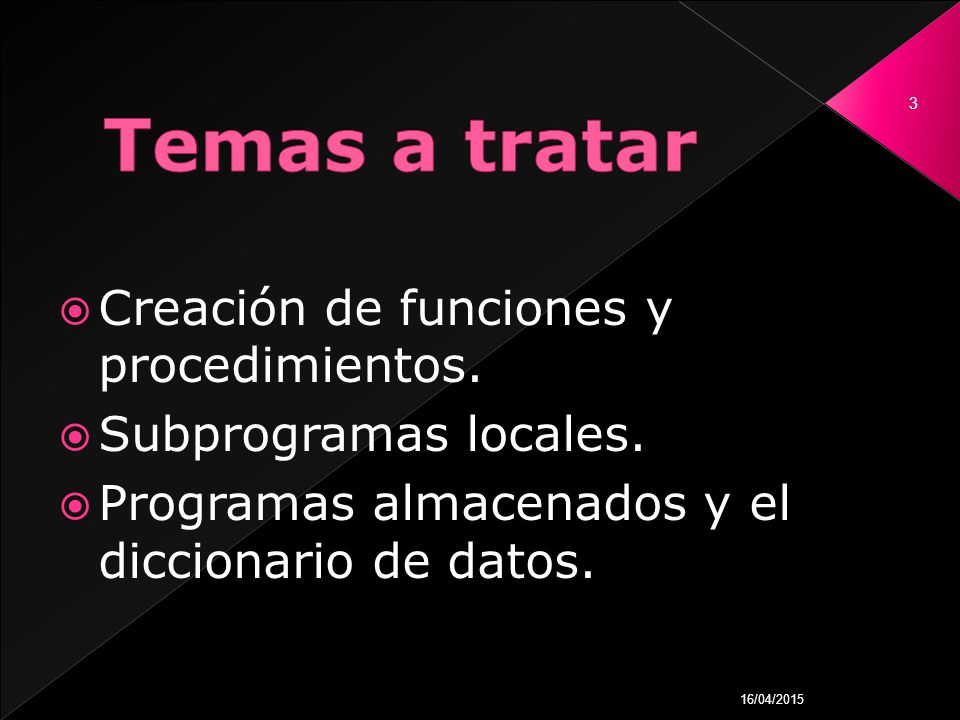 3

Temas a tratar

Creación de funciones y procedimientos.

Subprogramas locales.

Programas almacenados y el diccionario de datos.

16/04/2015